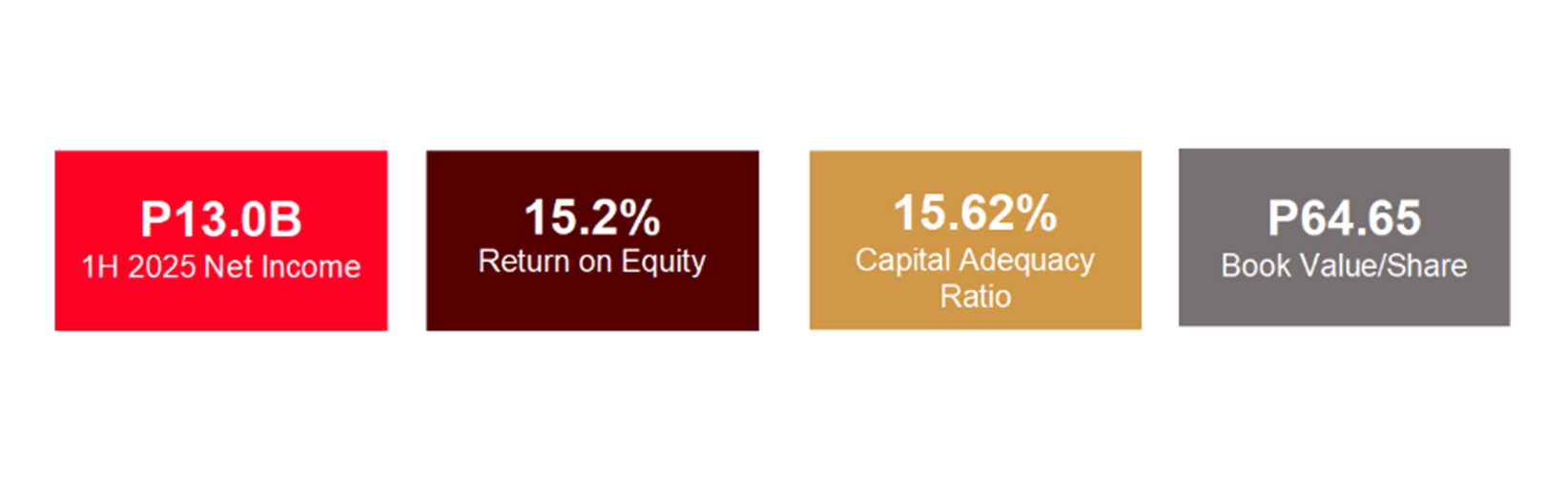 P13.0B
1H 2025 Net Income

15.2%
Return on Equity

15.62%
Capital Adequacy Ratio

P64.65
Book Value/Share